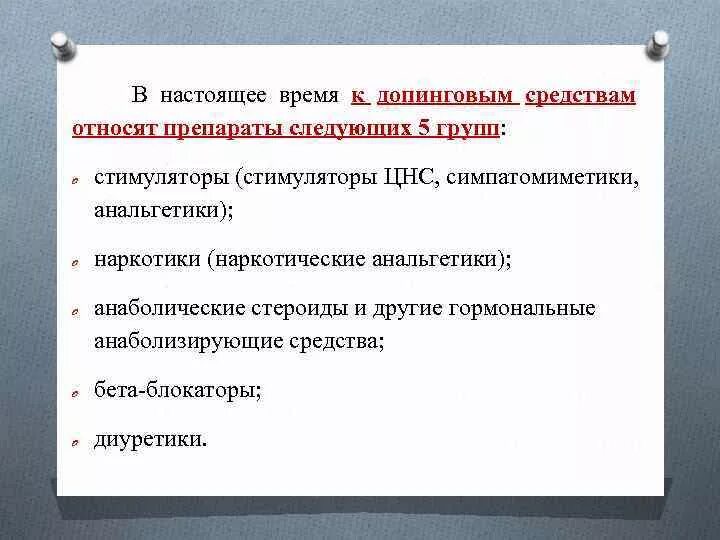 В настоящее время к допинговым средствам относят препараты следующих 5 групп:

стимуляторы (стимуляторы ЦНС, симпатомиметики, анальгетики);

наркотики (наркотические анальгетики);

анаболические стероиды и другие гормональные анаболизирующие средства;

бета-блокаторы;

диуретики.